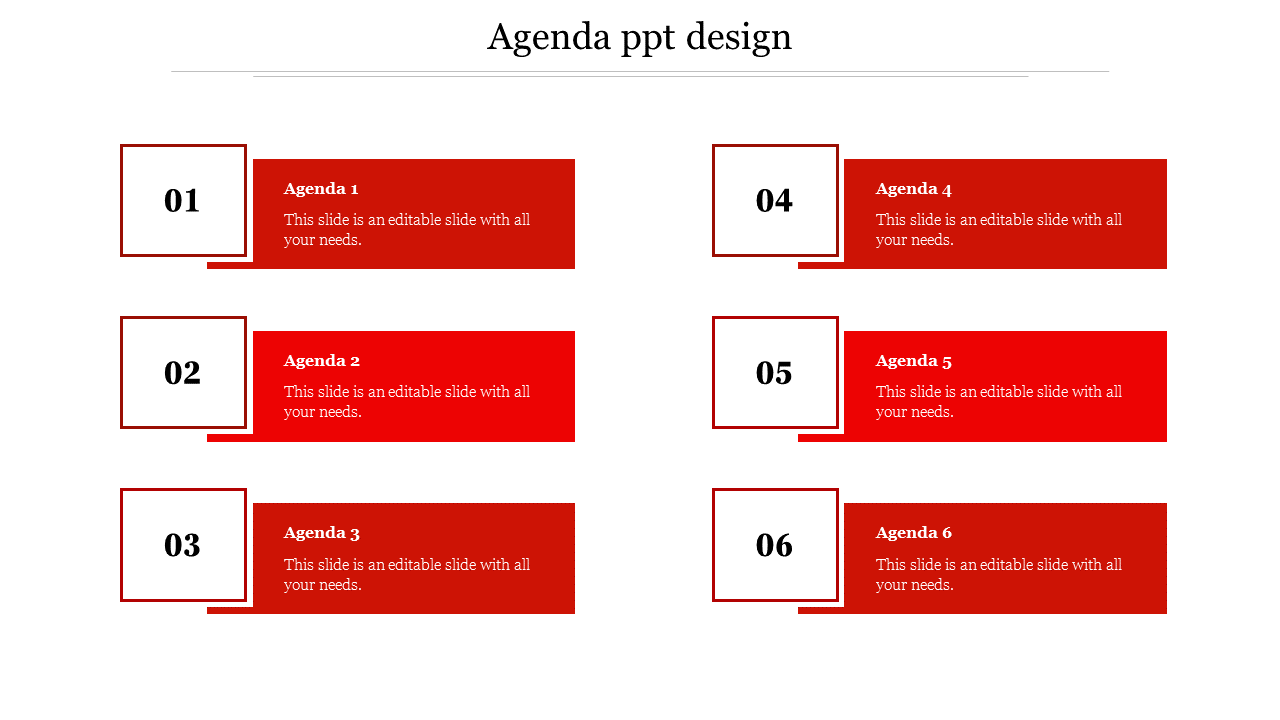 Agenda ppt design

01

Agenda 1

This slide is an editable slide with all your needs.

02

Agenda 2

This slide is an editable slide with all your needs.

03

Agenda 3

This slide is an editable slide with all your needs.

04

Agenda 4

This slide is an editable slide with all your needs.

05

Agenda 5

This slide is an editable slide with all your needs.

06

Agenda 6

This slide is an editable slide with all your needs.